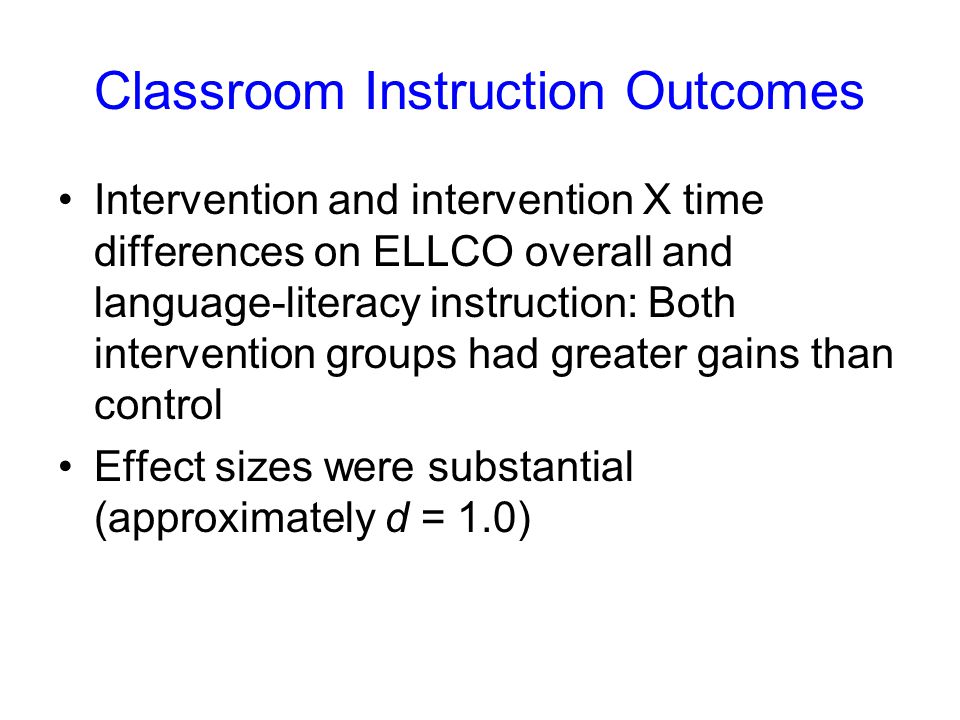 Classroom Instruction Outcomes

• Intervention and intervention X time differences on ELLCO overall and language-literacy instruction: Both intervention groups had greater gains than control

• Effect sizes were substantial (approximately $d$ = 1.0)